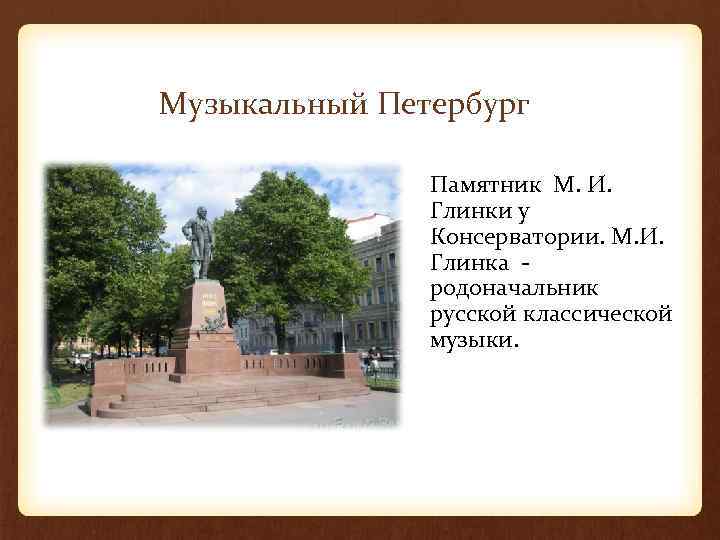 Музыкальный Петербург

Памятник М. И. Глинки у Консерватории. М.И. Глинка - родоначальник русской классической музыки.